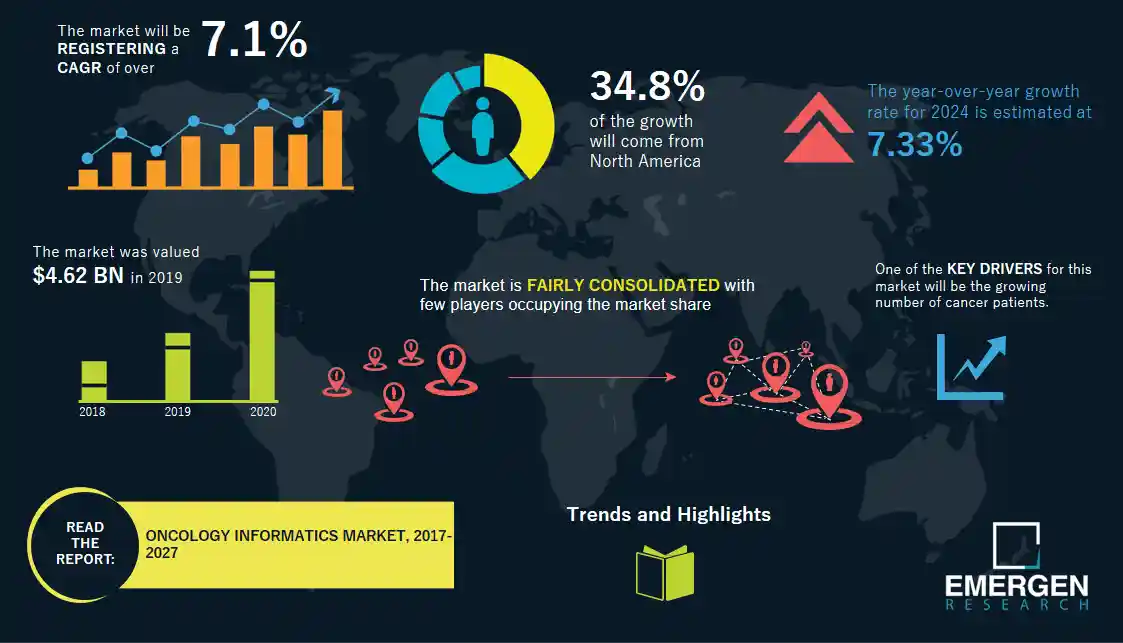 The market will be REGISTERING a CAGR of over 7.1%

34.8% of the growth will come from North America

The year-over-year growth rate for 2024 is estimated at 7.33%

The market was valued $4.62 BN in 2019

2018
2019
2020

The market is FAIRLY CONSOLIDATED with few players occupying the market share

One of the KEY DRIVERS for this market will be the growing number of cancer patients.

READ THE REPORT:

ONCOLOGY INFORMATICS MARKET, 2017-2027

Trends and Highlights

EMERGEN RESEARCH